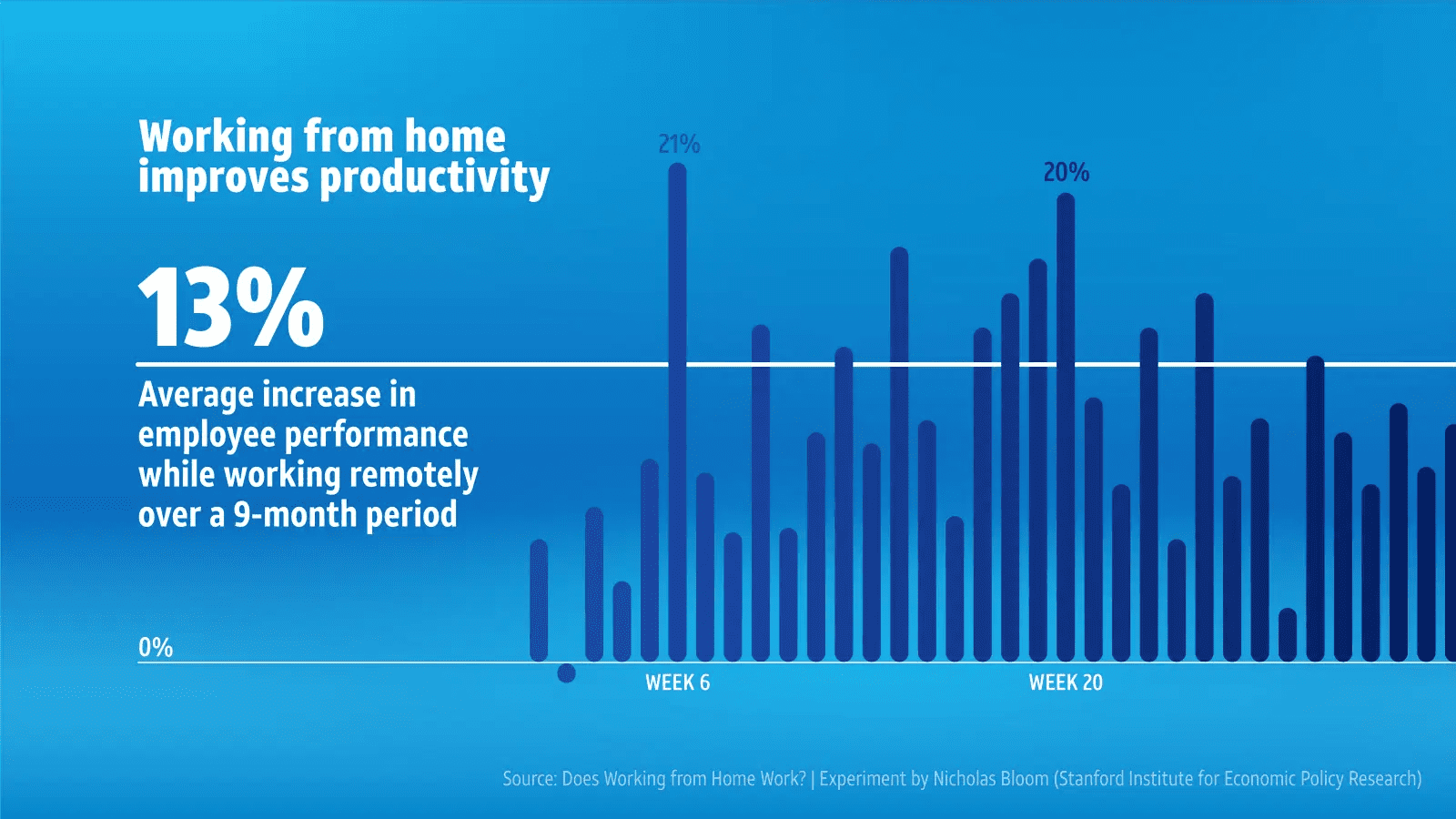 Working from home improves productivity

13%

Average increase in employee performance while working remotely over a 9-month period

21%

20%

0%

WEEK 6

WEEK 20

Source: Does Working from Home Work? | Experiment by Nicholas Bloom (Stanford Institute for Economic Policy Research)